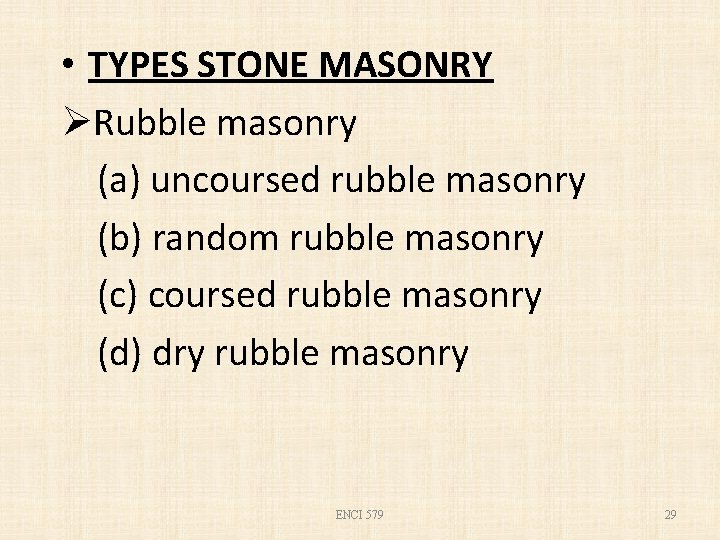 • TYPES STONE MASONRY

➢Rubble masonry

(a) uncoursed rubble masonry

(b) random rubble masonry

(c) coursed rubble masonry

(d) dry rubble masonry

ENCI 579

29